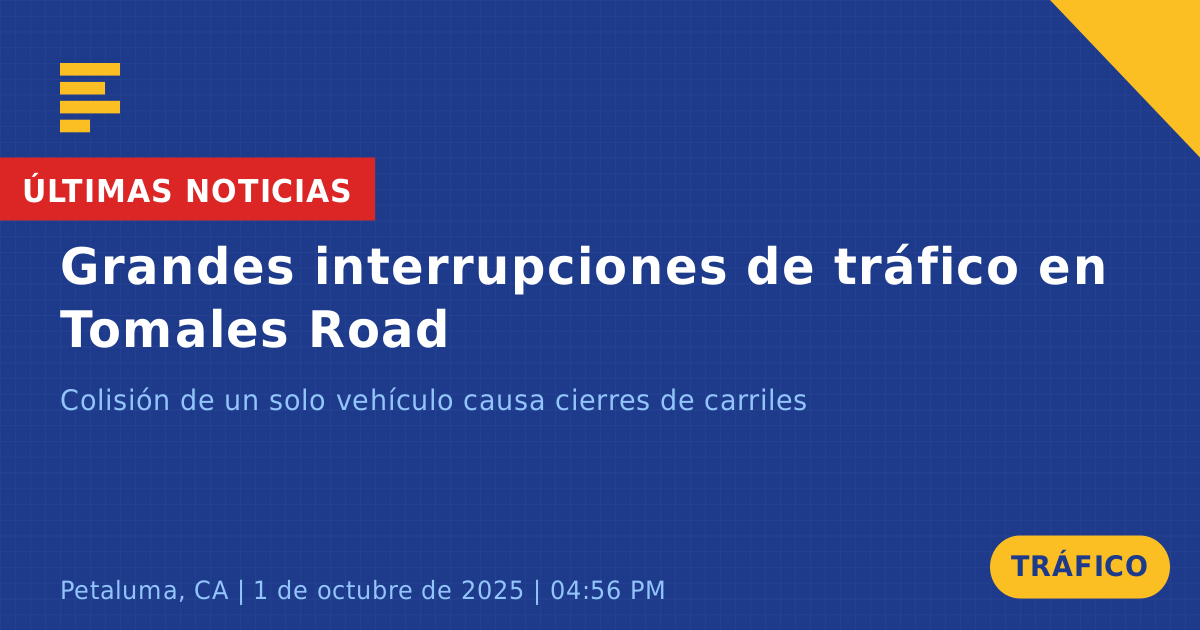 ÚLTIMAS NOTICIAS

Grandes interrupciones de tráfico en Tomales Road

Colisión de un solo vehículo causa cierres de carriles

Petaluma, CA | 1 de octubre de 2025 | 04:56 PM

TRÁFICO